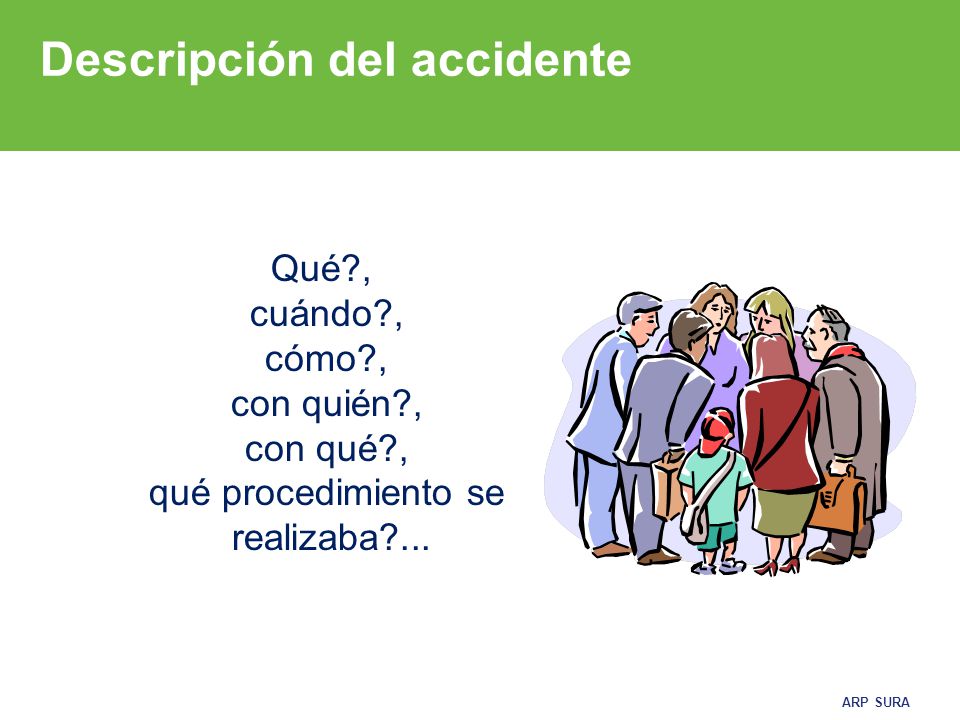 Descripción del accidente

Qué?,
cuándo?,
cómo?,
con quién?,
con qué?,
qué procedimiento se realizaba?...

ARP SURA